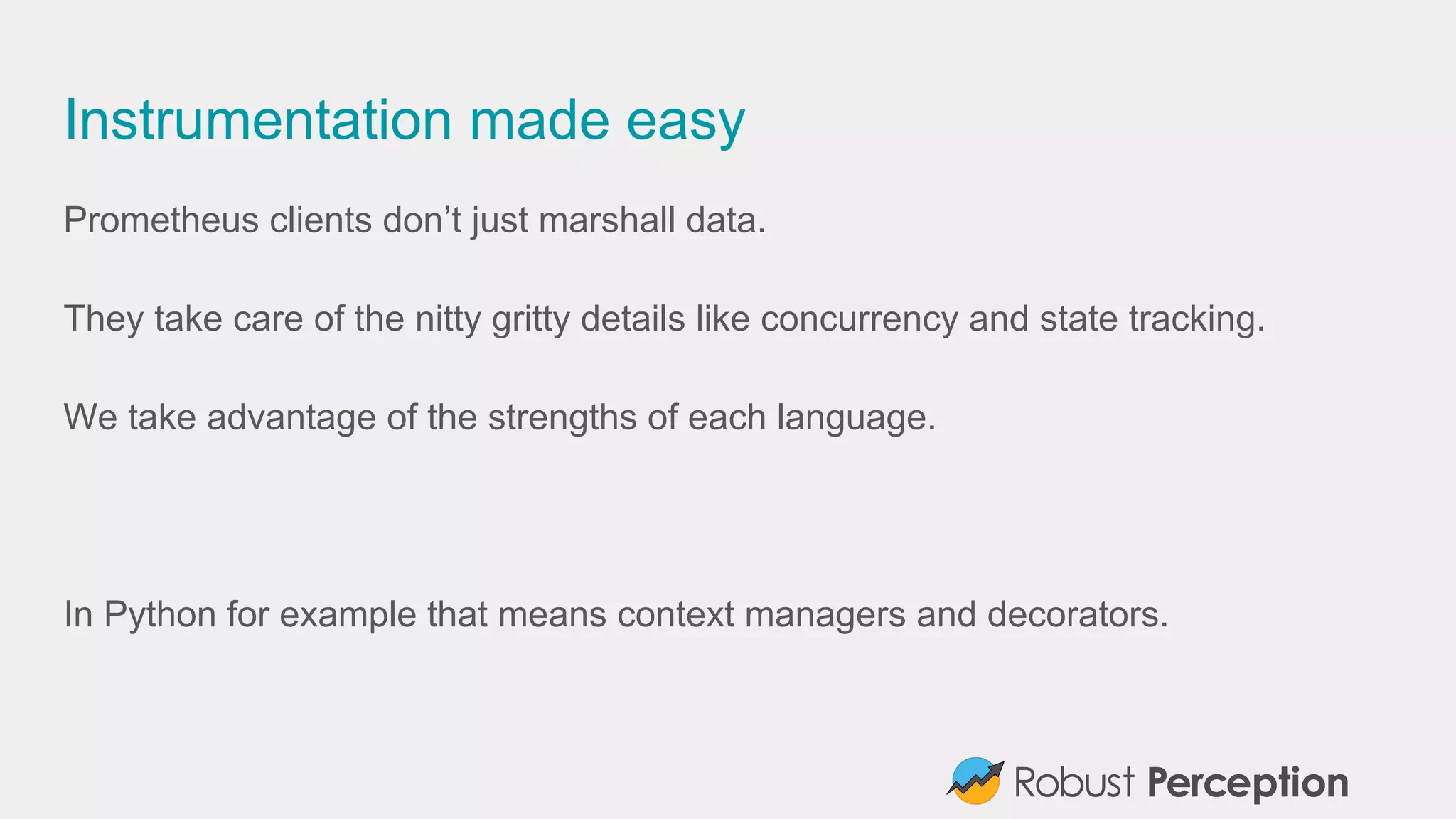 Instrumentation made easy

Prometheus clients don’t just marshall data.

They take care of the nitty gritty details like concurrency and state tracking.

We take advantage of the strengths of each language.

In Python for example that means context managers and decorators.

Robust Perception